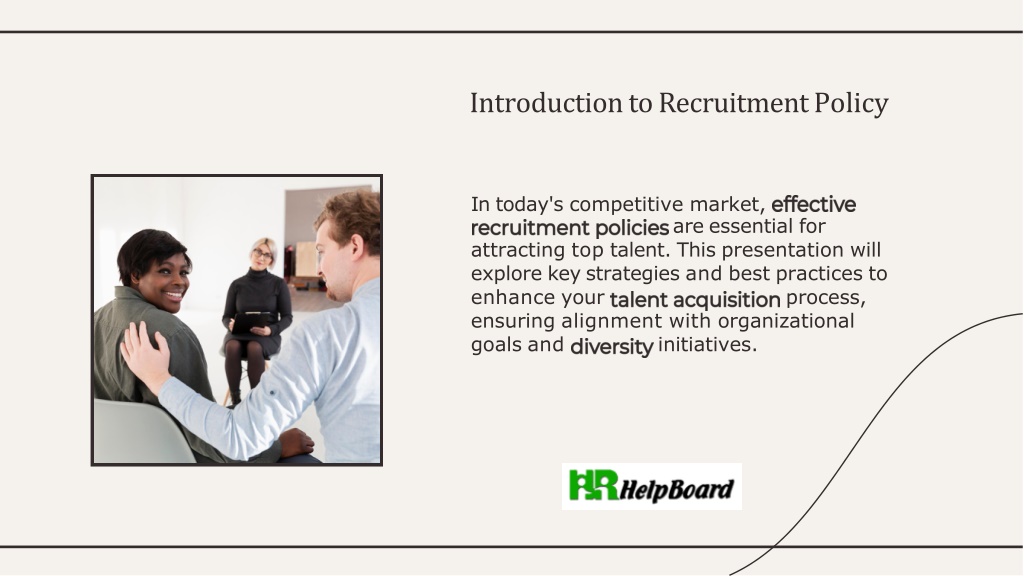 Introduction to Recruitment Policy

In today's competitive market, effective recruitment policies are essential for attracting top talent. This presentation will explore key strategies and best practices to enhance your talent acquisition process, ensuring alignment with organizational goals and diversity initiatives.

HR HelpBoard